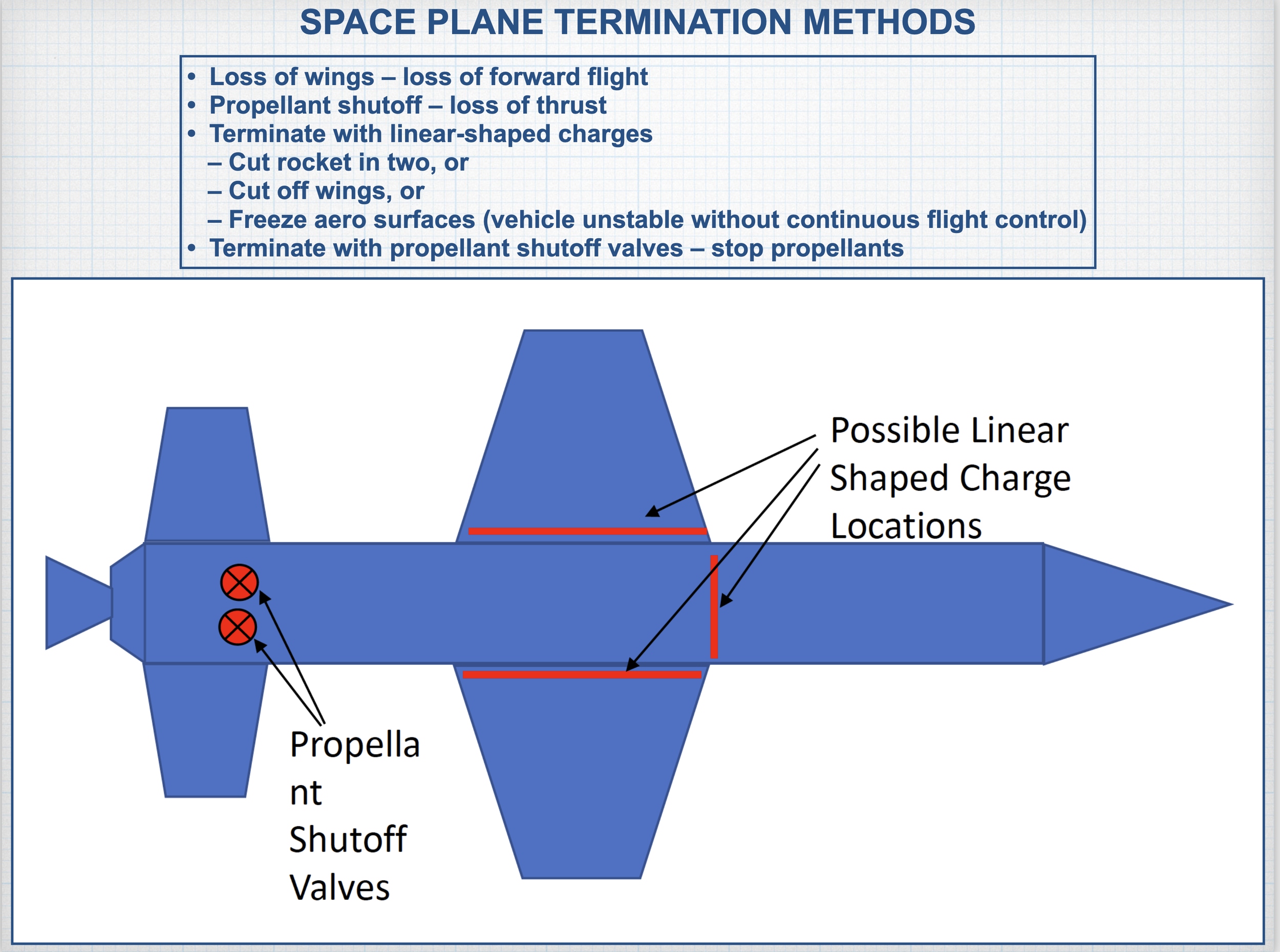 SPACE PLANE TERMINATION METHODS

• Loss of wings – loss of forward flight
• Propellant shutoff – loss of thrust
• Terminate with linear-shaped charges
– Cut rocket in two, or
– Cut off wings, or
– Freeze aero surfaces (vehicle unstable without continuous flight control)
• Terminate with propellant shutoff valves – stop propellants

Possible Linear Shaped Charge Locations

Propella nt Shutoff Valves